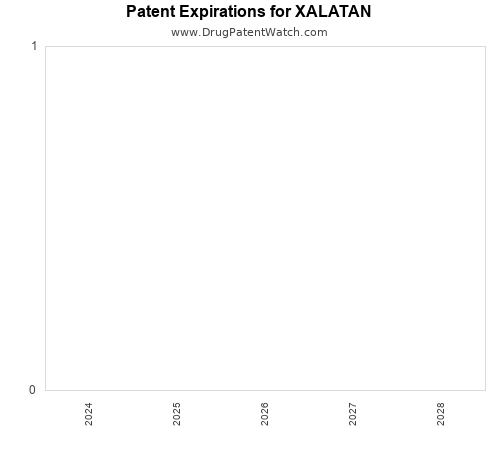 Patent Expirations for XALATAN
www.DrugPatentWatch.com

1
0

2024
2025
2026
2027
2028